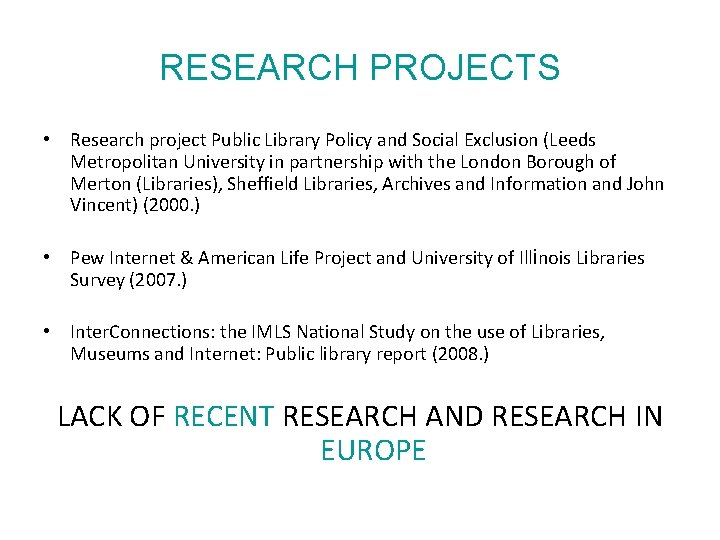 RESEARCH PROJECTS

• Research project Public Library Policy and Social Exclusion (Leeds Metropolitan University in partnership with the London Borough of Merton (Libraries), Sheffield Libraries, Archives and Information and John Vincent) (2000.)

• Pew Internet & American Life Project and University of Illinois Libraries Survey (2007.)

• InterConnections: the IMLS National Study on the use of Libraries, Museums and Internet: Public library report (2008.)

LACK OF RECENT RESEARCH AND RESEARCH IN EUROPE